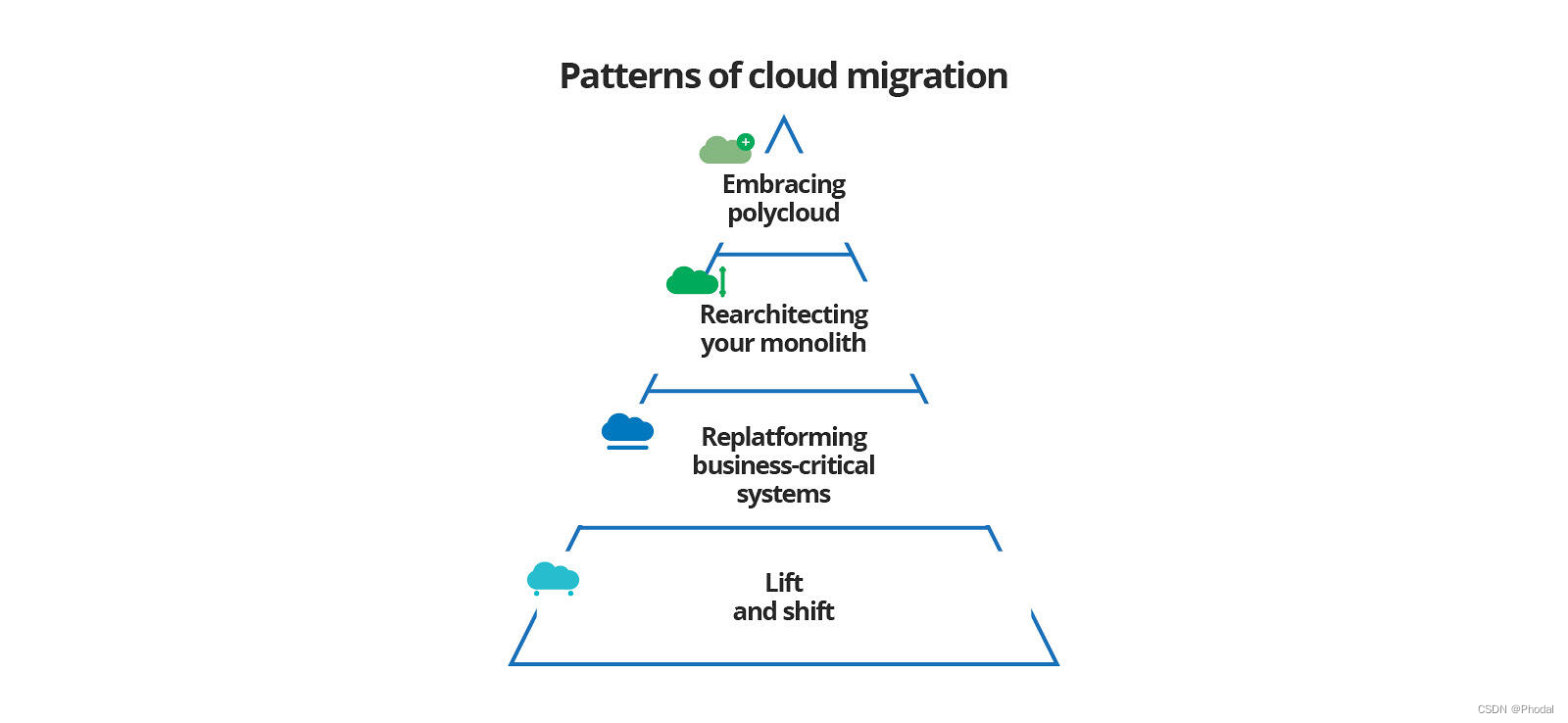 Patterns of cloud migration

Embracing polycloud

Rearchitecting your monolith

Replatforming business-critical systems

Lift and shift

CSDN @Phodal